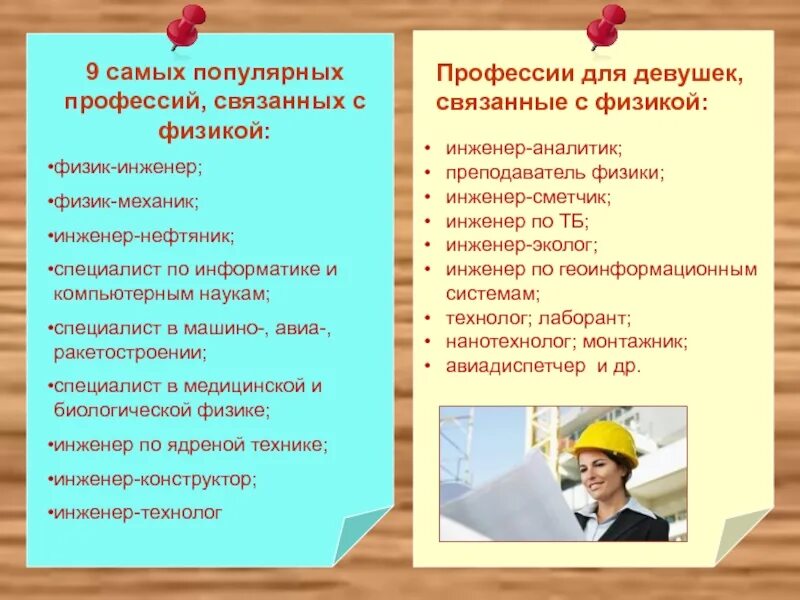 9 самых популярных профессий, связанных с физикой:

•физик-инженер;

•физик-механик;

•инженер-нефтяник;

•специалист по информатике и компьютерным наукам;

•специалист в машино-, авиа-, ракетостроении;

•специалист в медицинской и биологической физике;

•инженер по ядреной технике;

•инженер-конструктор;

•инженер-технолог

Профессии для девушек, связанные с физикой:

• инженер-аналитик;
• преподаватель физики;
• инженер-сметчик;
• инженер по ТБ;
• инженер-эколог;
• инженер по геоинформационным системам;
• технолог; лаборант;
• нанотехнолог; монтажник;
• авиадиспетчер и др.